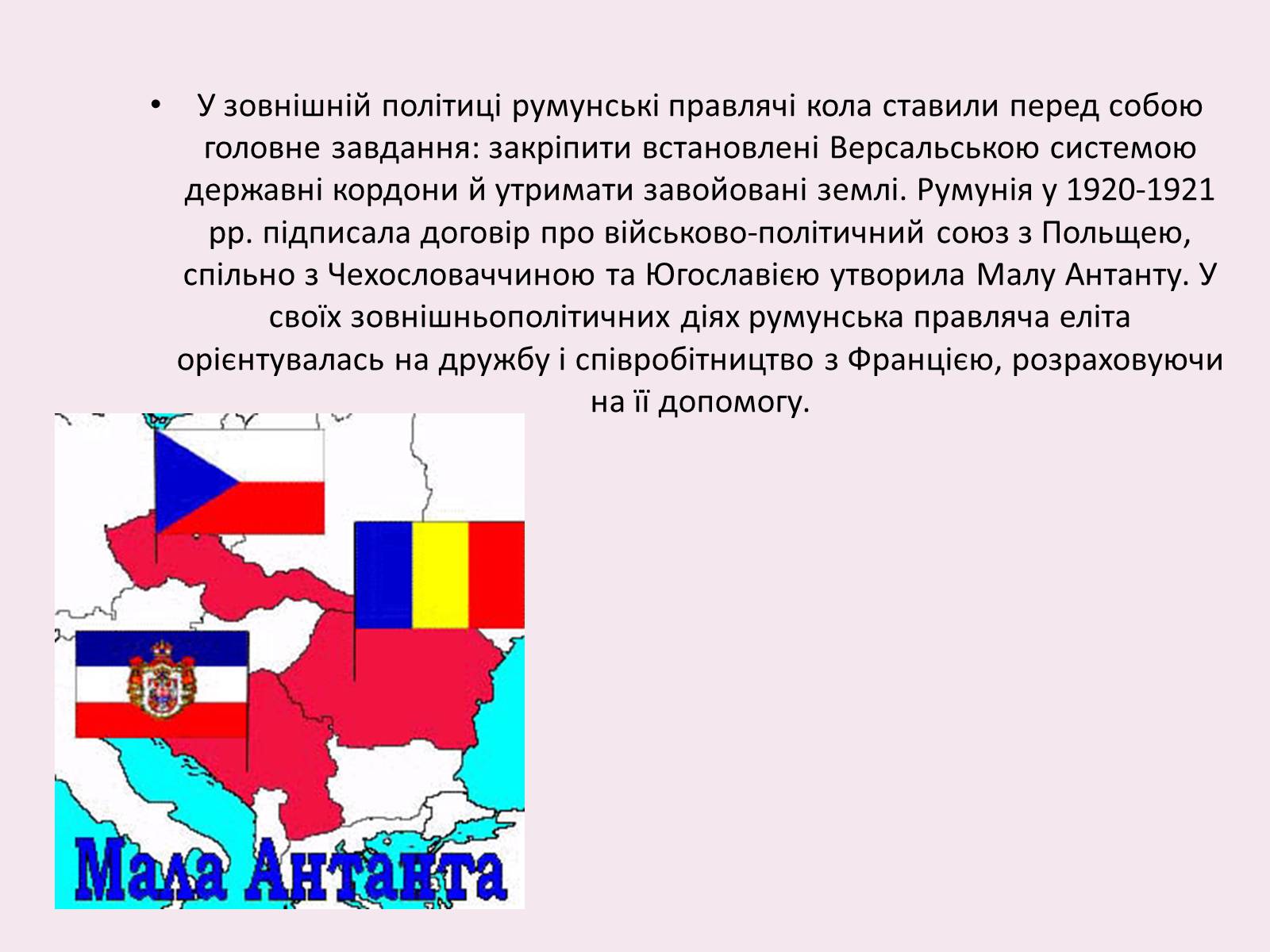 • У зовнішній політиці румунські правлячі кола ставили перед собою головне завдання: закріпити встановлені Версальською системою державні кордони й утримати завойовані землі. Румунія у 1920-1921 рр. підписала договір про військово-політичний союз з Польщею, спільно з Чехословаччиною та Югославією утворила Малу Антанту. У своїх зовнішньополітичних діях румунська правляча еліта орієнтувалась на дружбу і співробітництво з Францією, розраховуючи на її допомогу.

Мала Антанта